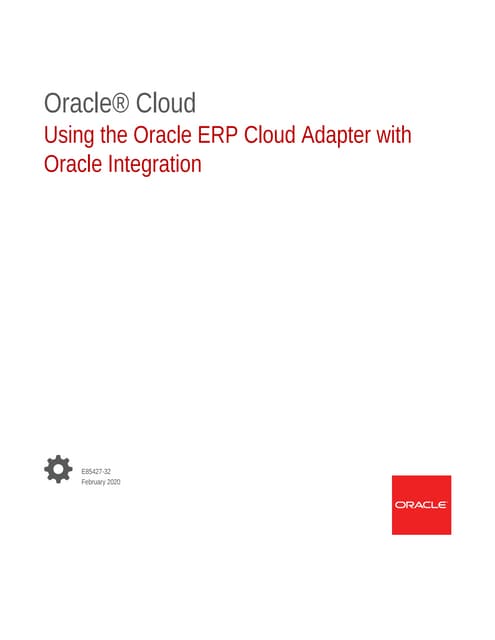 Oracle® Cloud
Using the Oracle ERP Cloud Adapter with Oracle Integration

E85427-32
February 2020

ORACLE